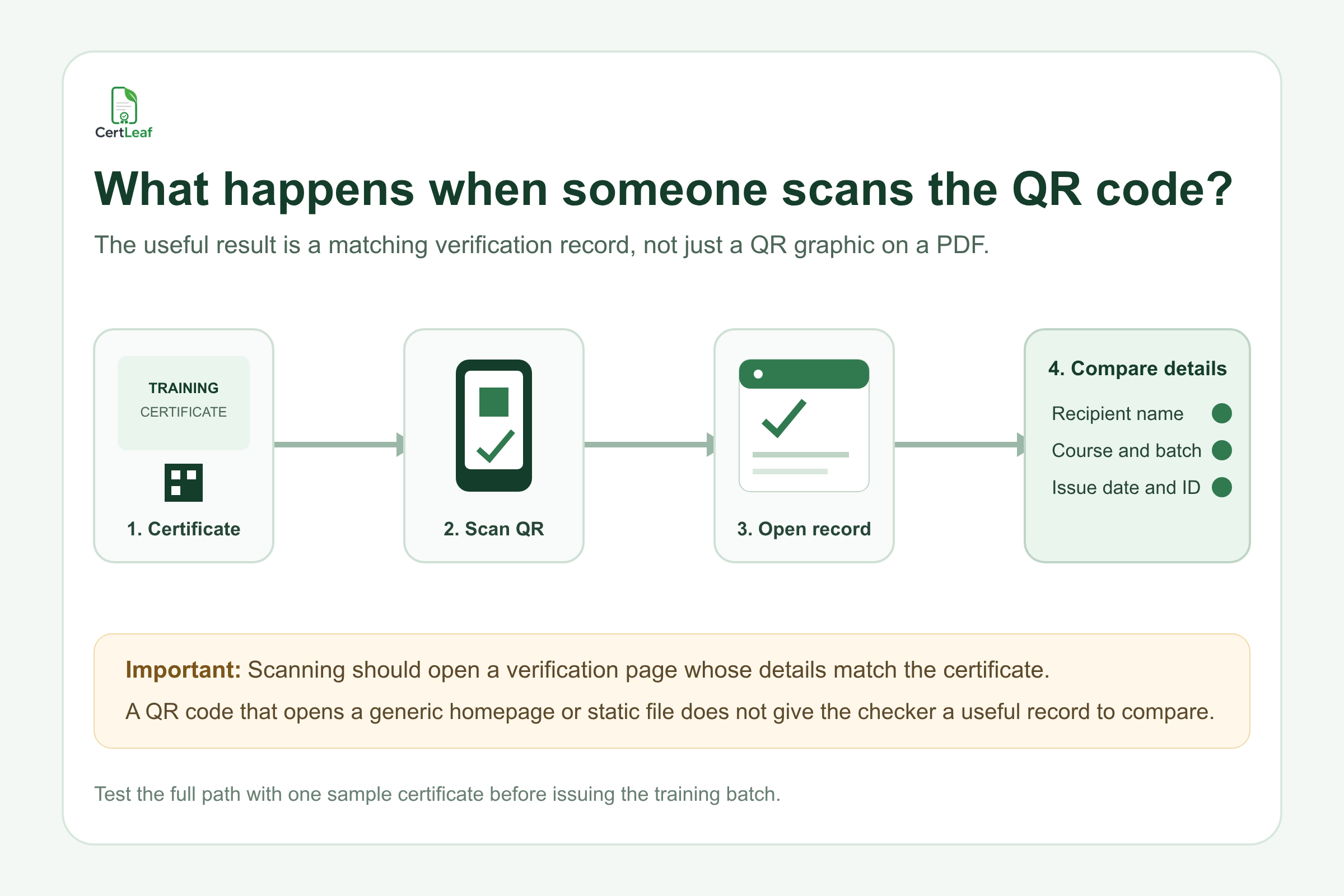 CertLeaf

What happens when someone scans the QR code?

The useful result is a matching verification record, not just a QR graphic on a PDF.

TRAINING
CERTIFICATE

1. Certificate

2. Scan QR

3. Open record

4. Compare details

Recipient name

Course and batch

Issue date and ID

Important: Scanning should open a verification page whose details match the certificate.

A QR code that opens a generic homepage or static file does not give the checker a useful record to compare.

Test the full path with one sample certificate before issuing the training batch.